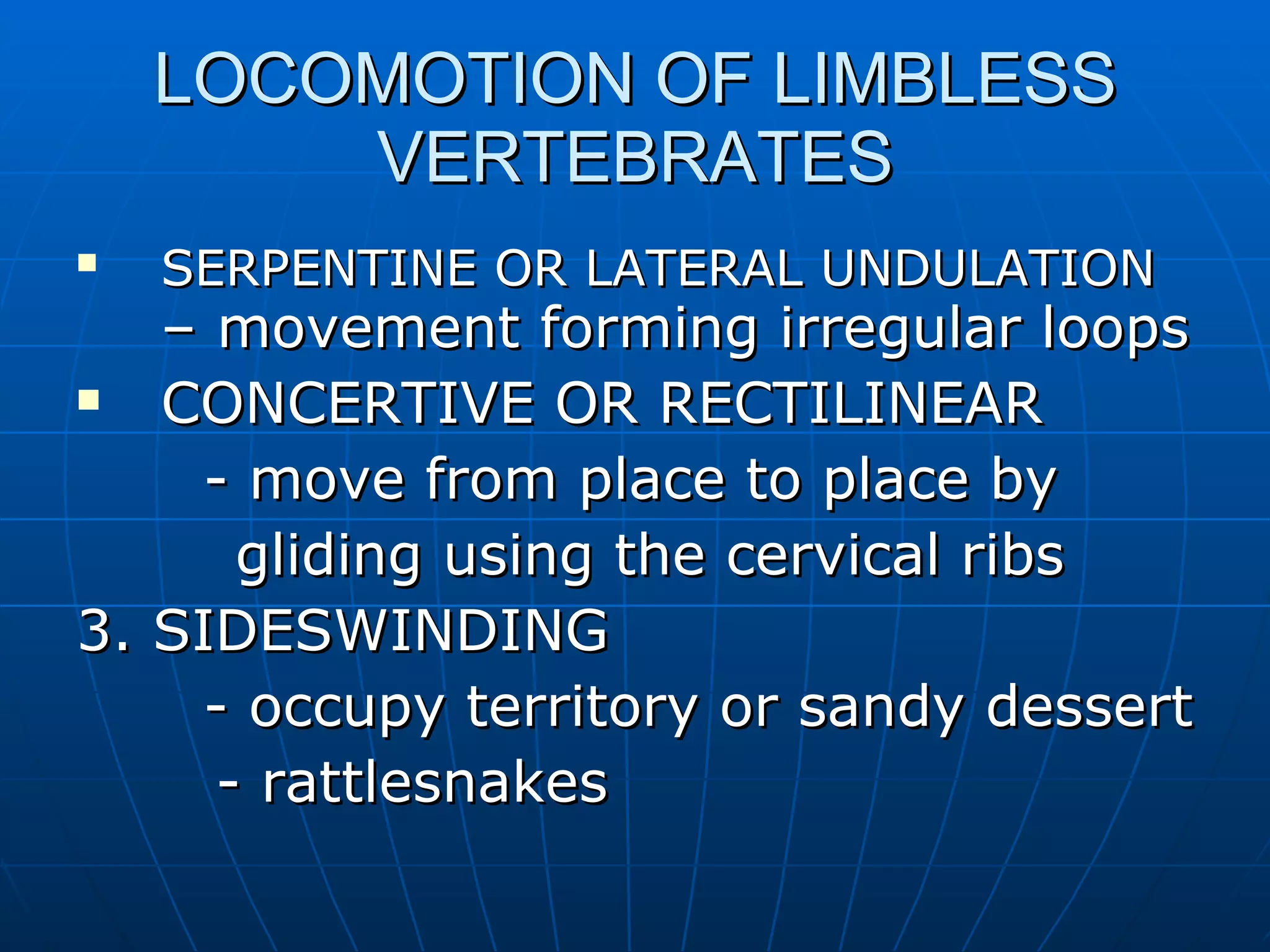 LOCOMOTION OF LIMBLESS VERTEBRATES

▪ SERPENTINE OR LATERAL UNDULATION – movement forming irregular loops

▪ CONCERTIVE OR RECTILINEAR
- move from place to place by gliding using the cervical ribs

3. SIDESWINDING
- occupy territory or sandy dessert
- rattlesnakes